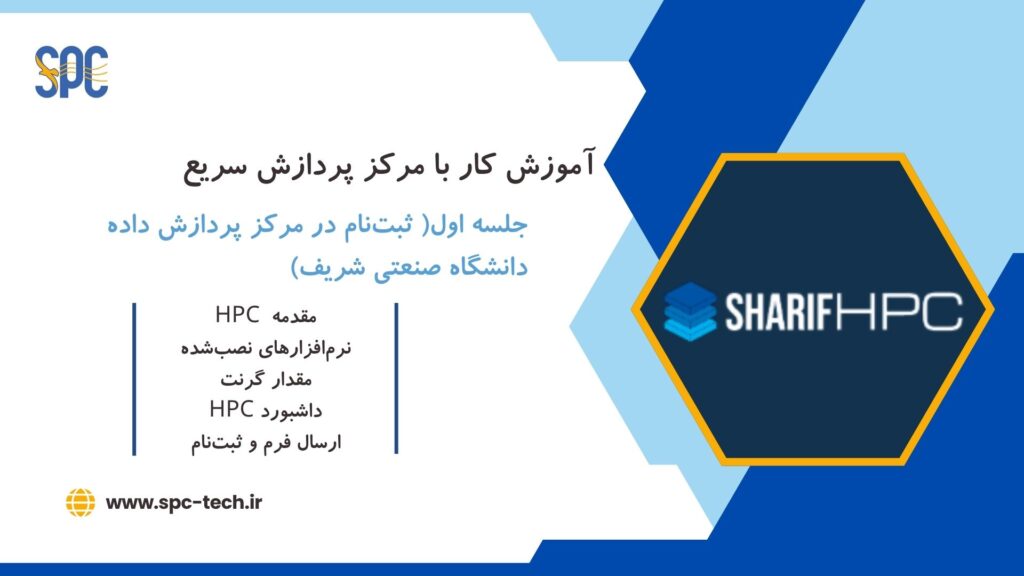 SPC

آموزش کار با مرکز پردازش سریع

جلسه اول( ثبت‌نام در مرکز پردازش داده دانشگاه صنعتی شریف)

مقدمه HPC
نرم‌افزارهای نصب‌شده
مقدار گرنت
داشبورد HPC
ارسال فرم و ثبت‌نام

SHARIFHPC

www.spc-tech.ir